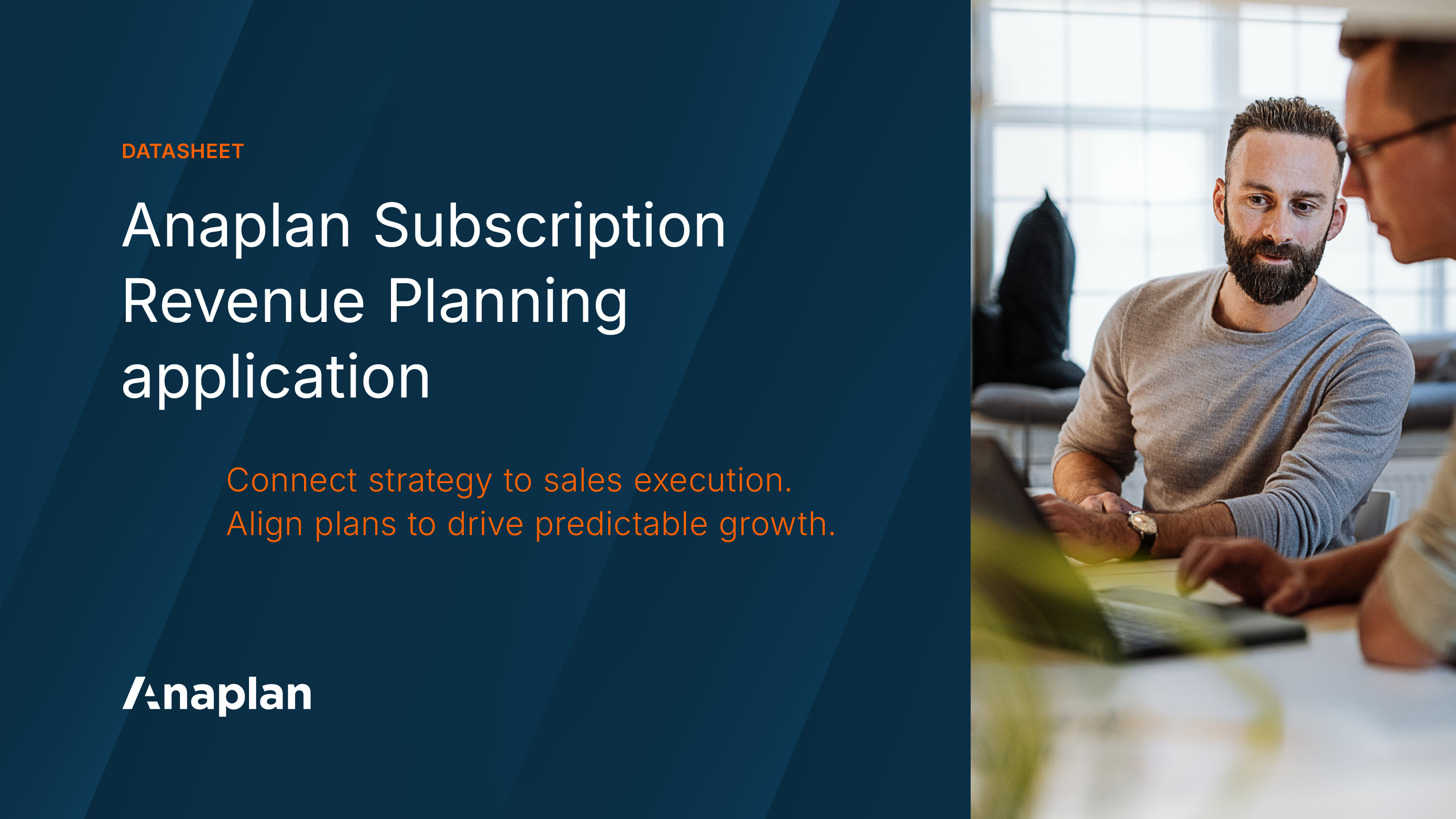 DATASHEET

Anaplan Subscription Revenue Planning application

Connect strategy to sales execution. Align plans to drive predictable growth.

Anaplan